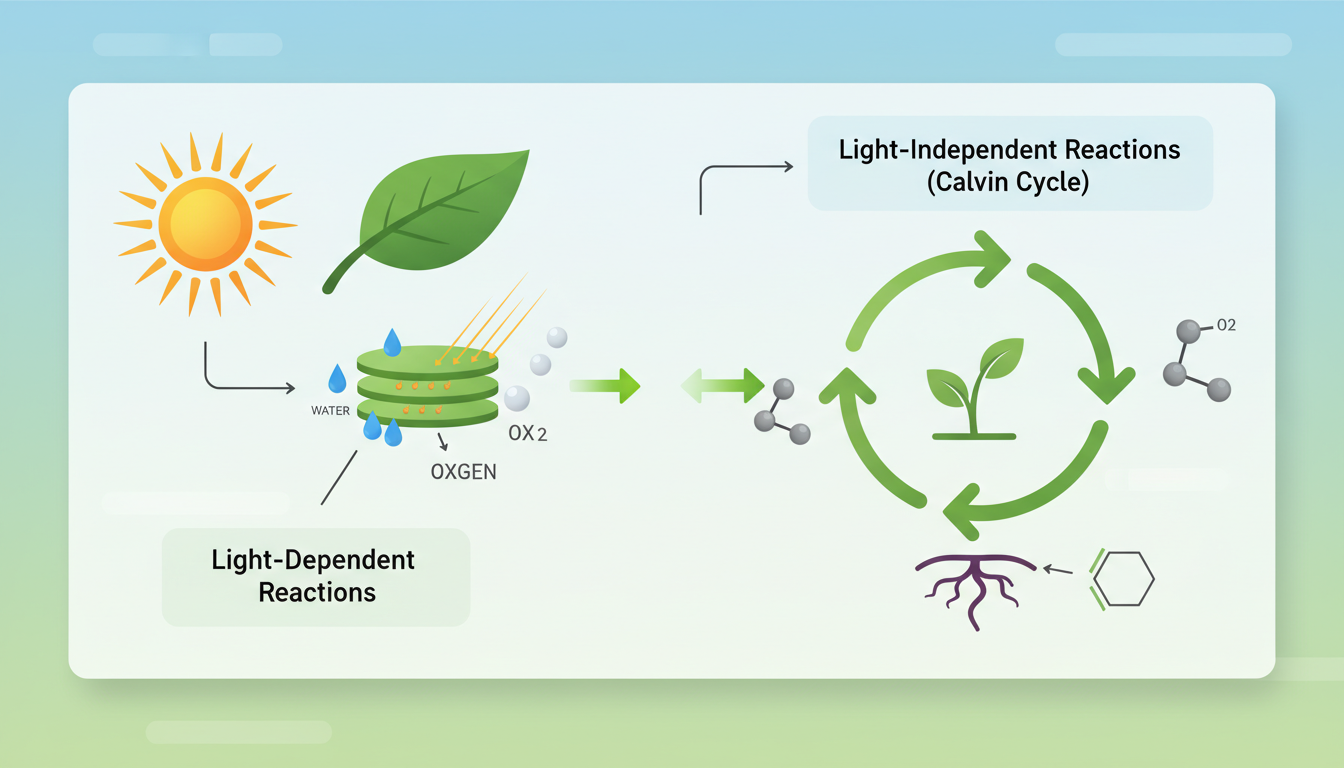 Light-Independent Reactions
(Calvin Cycle)

WATER

OX 2

OXGEN

O2

Light-Dependent
Reactions